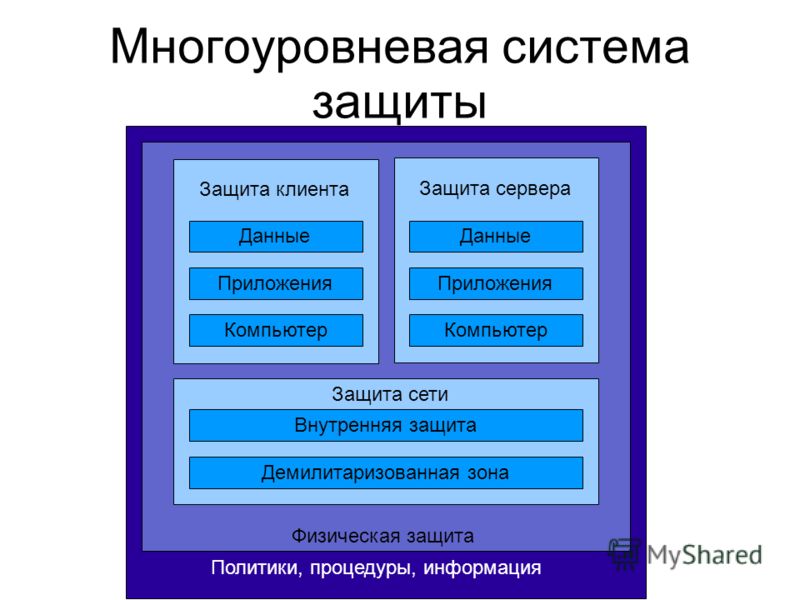 Многоуровневая система защиты

Защита клиента

Данные

Приложения

Компьютер

Защита сервера

Данные

Приложения

Компьютер

Защита сети

Внутренняя защита

Демилитаризованная зона

Физическая защита

Политики, процедуры, информация

MyShared